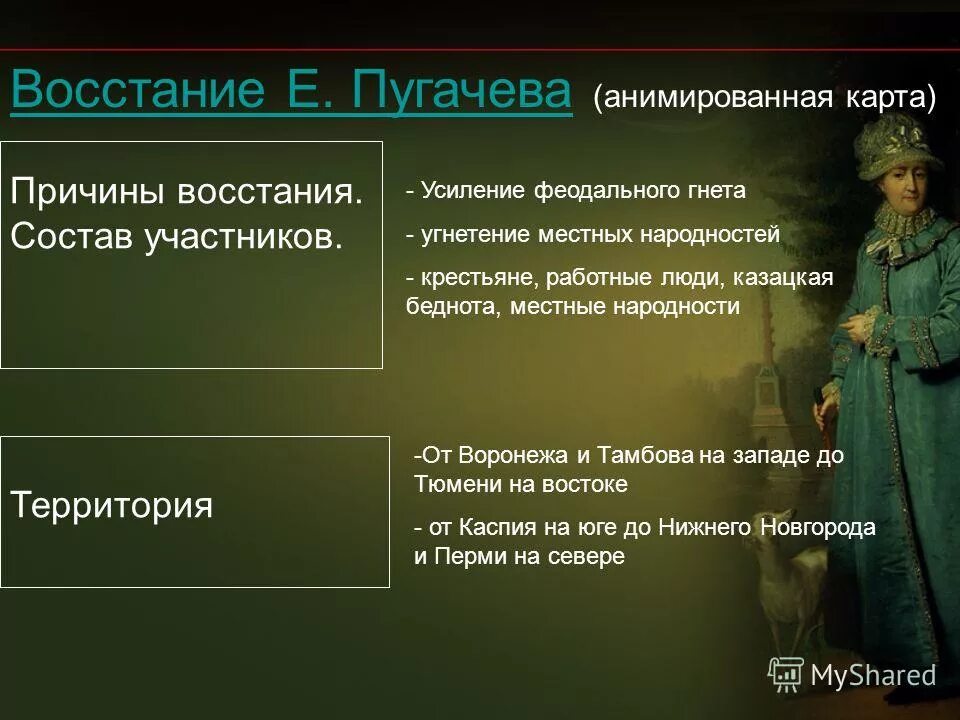 Восстание Е. Пугачева (анимированная карта)

Причины восстания. Состав участников.

- Усиление феодального гнета

- угнетение местных народностей

- крестьяне, работные люди, казацкая беднота, местные народности

Территория

-От Воронежа и Тамбова на западе до Тюмени на востоке

- от Каспия на юге до Нижнего Новгорода и Перми на севере

MyShared